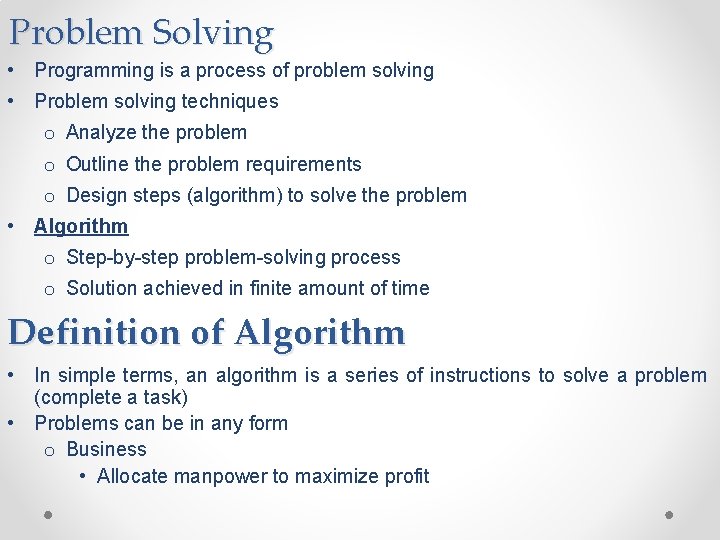 Problem Solving

• Programming is a process of problem solving
• Problem solving techniques
  o Analyze the problem
  o Outline the problem requirements
  o Design steps (algorithm) to solve the problem
• Algorithm
  o Step-by-step problem-solving process
  o Solution achieved in finite amount of time

Definition of Algorithm

• In simple terms, an algorithm is a series of instructions to solve a problem (complete a task)
• Problems can be in any form
  o Business
    • Allocate manpower to maximize profit